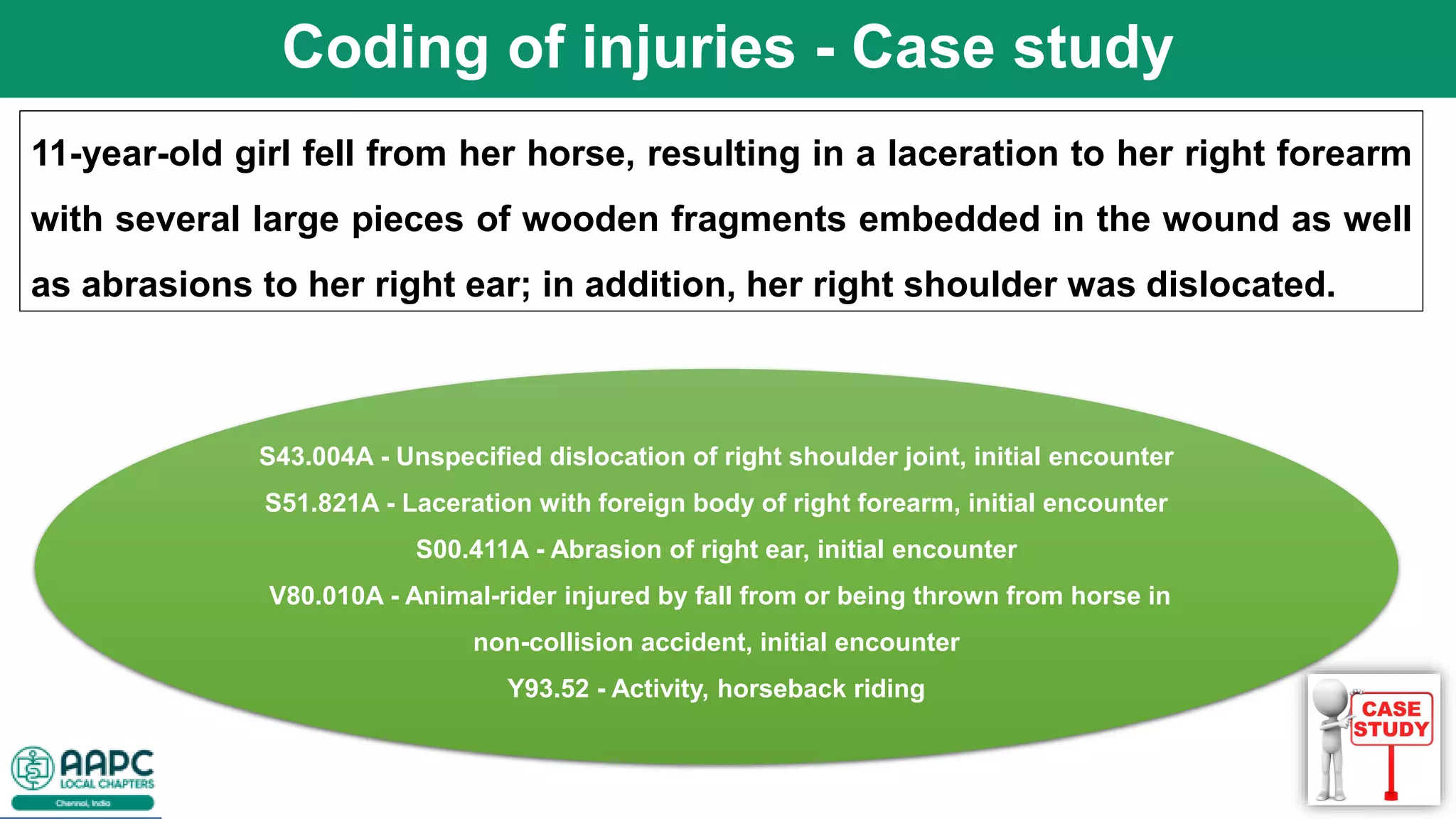 Coding of injuries - Case study

11-year-old girl fell from her horse, resulting in a laceration to her right forearm with several large pieces of wooden fragments embedded in the wound as well as abrasions to her right ear; in addition, her right shoulder was dislocated.

S43.004A - Unspecified dislocation of right shoulder joint, initial encounter
S51.821A - Laceration with foreign body of right forearm, initial encounter
S00.411A - Abrasion of right ear, initial encounter
V80.010A - Animal-rider injured by fall from or being thrown from horse in non-collision accident, initial encounter
Y93.52 - Activity, horseback riding

AAPC
LOCAL CHAPTERS
Chennai, India

CASE STUDY